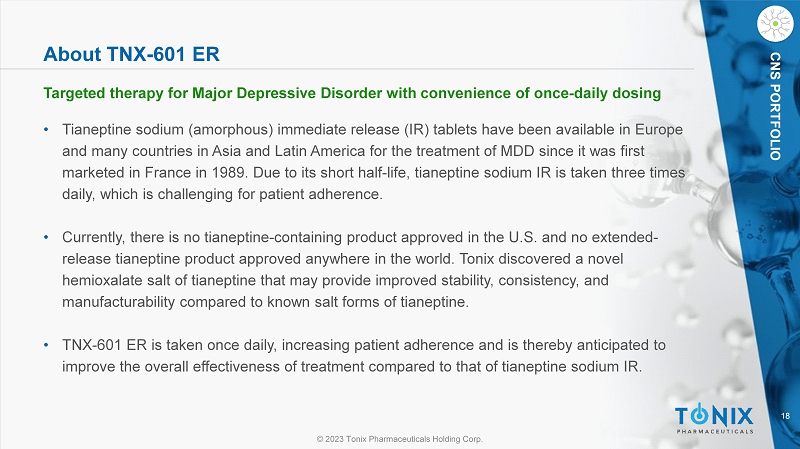 About TNX-601 ER

CNS PORTFOLIO

Targeted therapy for Major Depressive Disorder with convenience of once-daily dosing

• Tianeptine sodium (amorphous) immediate release (IR) tablets have been available in Europe and many countries in Asia and Latin America for the treatment of MDD since it was first marketed in France in 1989. Due to its short half-life, tianeptine sodium IR is taken three times daily, which is challenging for patient adherence.

• Currently, there is no tianeptine-containing product approved in the U.S. and no extended-release tianeptine product approved anywhere in the world. Tonix discovered a novel hemioxalate salt of tianeptine that may provide improved stability, consistency, and manufacturability compared to known salt forms of tianeptine.

• TNX-601 ER is taken once daily, increasing patient adherence and is thereby anticipated to improve the overall effectiveness of treatment compared to that of tianeptine sodium IR.

TONIX PHARMACEUTICALS

18

© 2023 Tonix Pharmaceuticals Holding Corp.